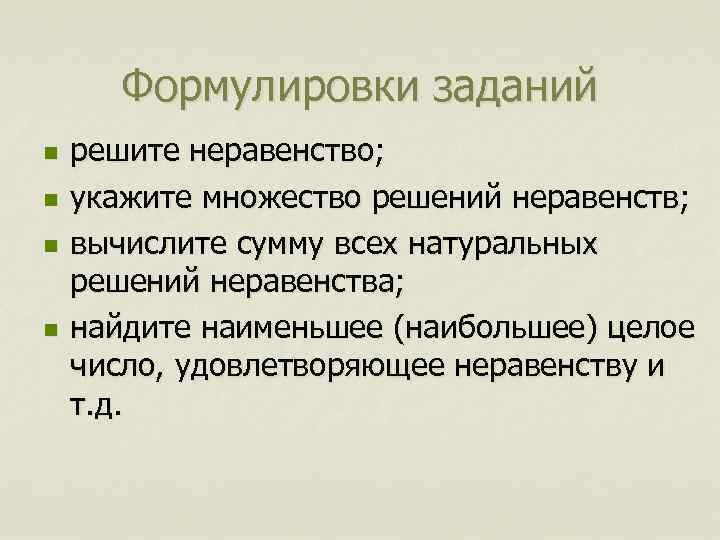 Формулировки заданий

- решите неравенство;
- укажите множество решений неравенств;
- вычислите сумму всех натуральных решений неравенства;
- найдите наименьшее (наибольшее) целое число, удовлетворяющее неравенству и т.д.